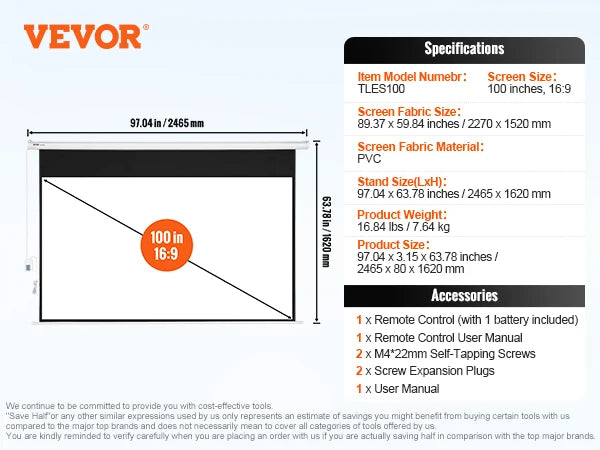 VEVOR®

97.04 in / 2465 mm

63.78 in / 1620 mm

100 in
16:9

Specifications

Item Model Numebr:
TLES100

Screen Size:
100 inches, 16:9

Screen Fabric Size:
89.37 x 59.84 inches / 2270 x 1520 mm

Screen Fabric Material:
PVC

Stand Size(LxH):
97.04 x 63.78 inches / 2465 x 1620 mm

Product Weight:
16.84 lbs / 7.64 kg

Product Size:
97.04 x 3.15 x 63.78 inches / 2465 x 80 x 1620 mm

Accessories

1 x Remote Control (with 1 battery included)
1 x Remote Control User Manual
2 x M4*22mm Self-Tapping Screws
2 x Screw Expansion Plugs
1 x User Manual

We continue to be committed to provide you with cost-effective tools.
"Save Half"or any other similar expressions used by us only represents an estimate of savings you might benefit from buying certain tools with us compared to the major top brands and does not necessarily mean to cover all categories of tools offered by us.
You are kindly reminded to verify carefully when you are placing an order with us if you are actually saving half in comparison with the top major brands.